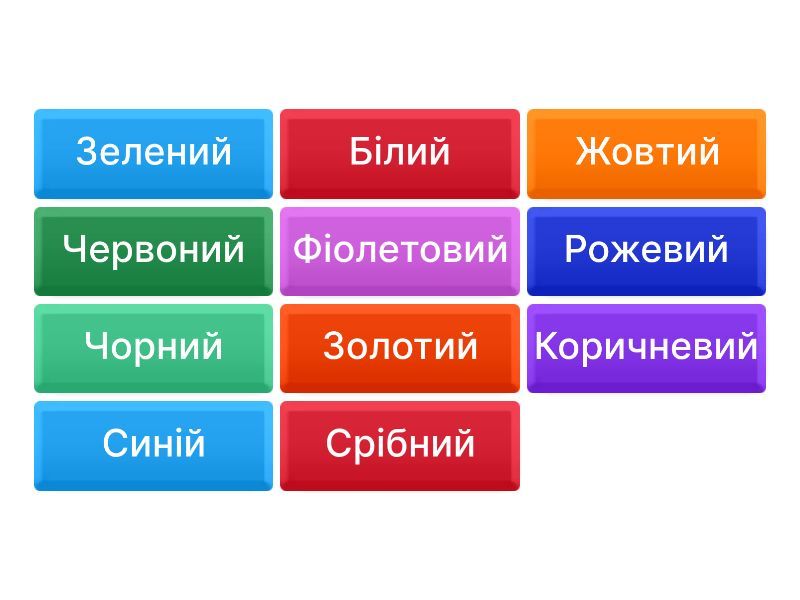 Зелений
Білий
Жовтий
Червоний
Фіолетовий
Рожевий
Чорний
Золотий
Коричневий
Синій
Срібний